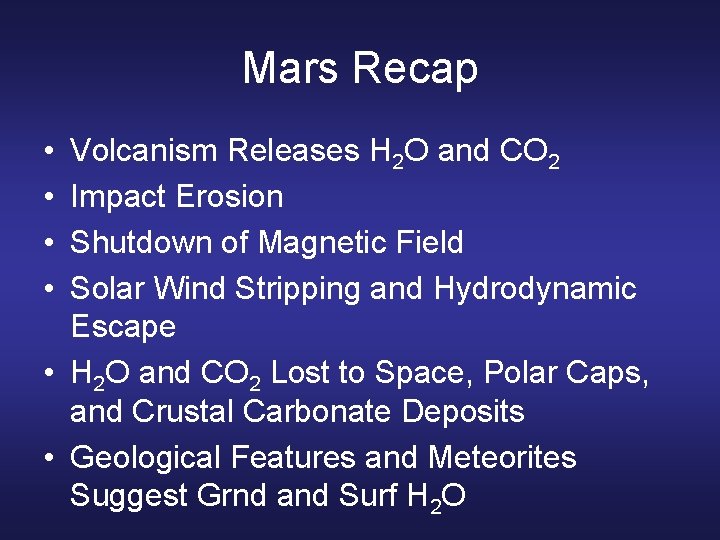 Mars Recap

• Volcanism Releases $H_2O$ and $CO_2$
• Impact Erosion
• Shutdown of Magnetic Field
• Solar Wind Stripping and Hydrodynamic Escape
• $H_2O$ and $CO_2$ Lost to Space, Polar Caps, and Crustal Carbonate Deposits
• Geological Features and Meteorites Suggest Grnd and Surf $H_2O$